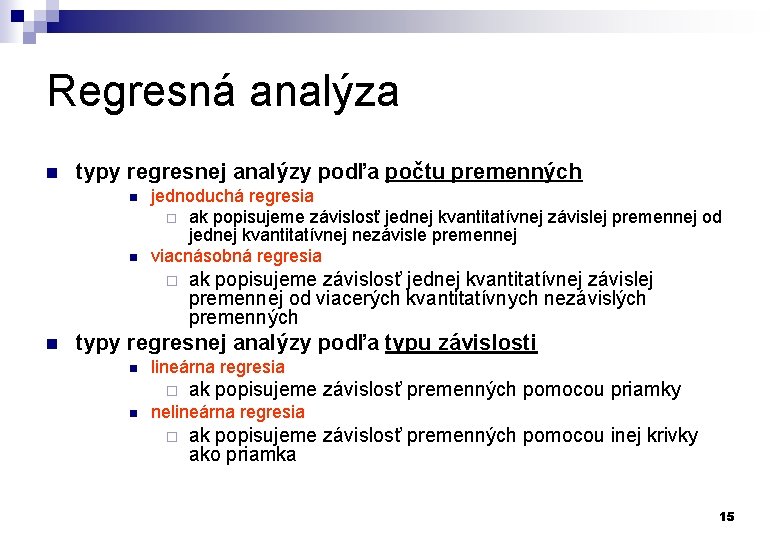 Regresná analýza

typy regresnej analýzy podľa počtu premenných

jednoduchá regresia

ak popisujeme závislosť jednej kvantitatívnej závislej premennej od jednej kvantitatívnej nezávisle premennej

viacnásobná regresia

ak popisujeme závislosť jednej kvantitatívnej závislej premennej od viacerých kvantitatívnych nezávislých premenných

typy regresnej analýzy podľa typu závislosti

lineárna regresia

ak popisujeme závislosť premenných pomocou priamky

nelineárna regresia

ak popisujeme závislosť premenných pomocou inej krivky ako priamka

15